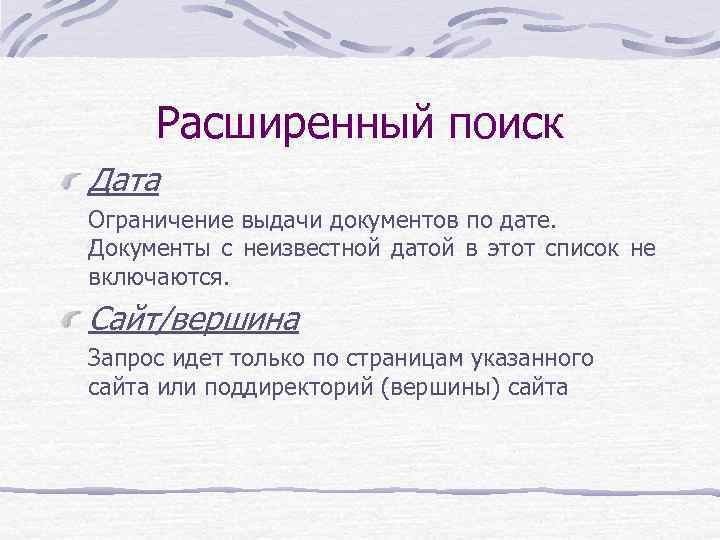 Расширенный поиск

Дата

Ограничение выдачи документов по дате. Документы с неизвестной датой в этот список не включаются.

Сайт/вершина

Запрос идет только по страницам указанного сайта или поддиректорий (вершины) сайта